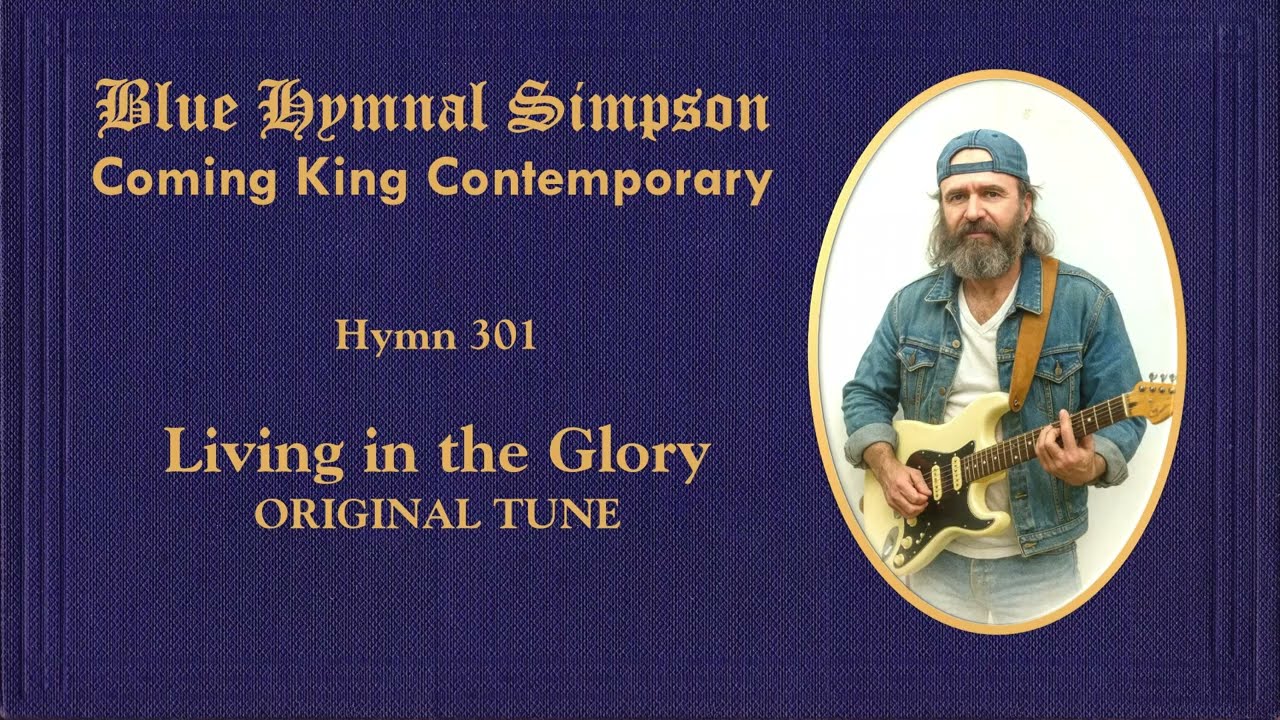 Blue Hymnal Simpson
Coming King Contemporary

Hymn 301

Living in the Glory
ORIGINAL TUNE